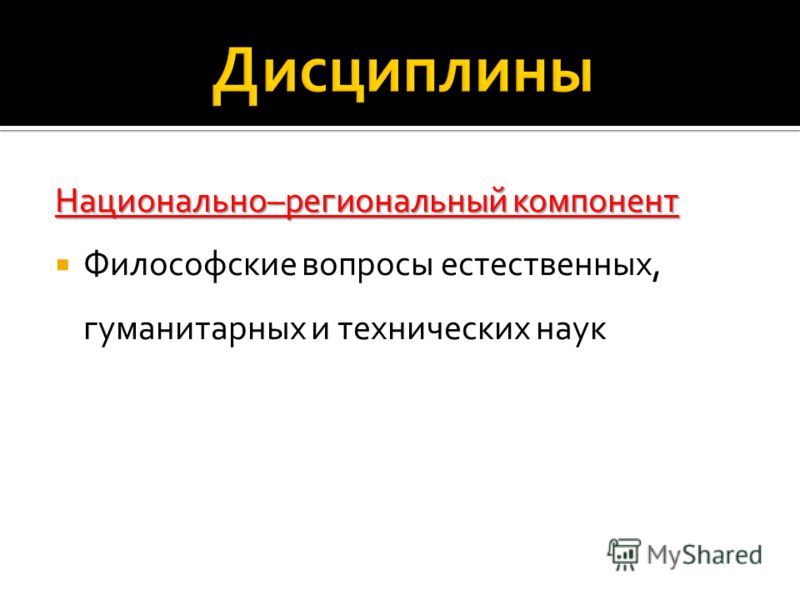 Дисциплины

Национально–региональный компонент

Философские вопросы естественных, гуманитарных и технических наук

MyShared